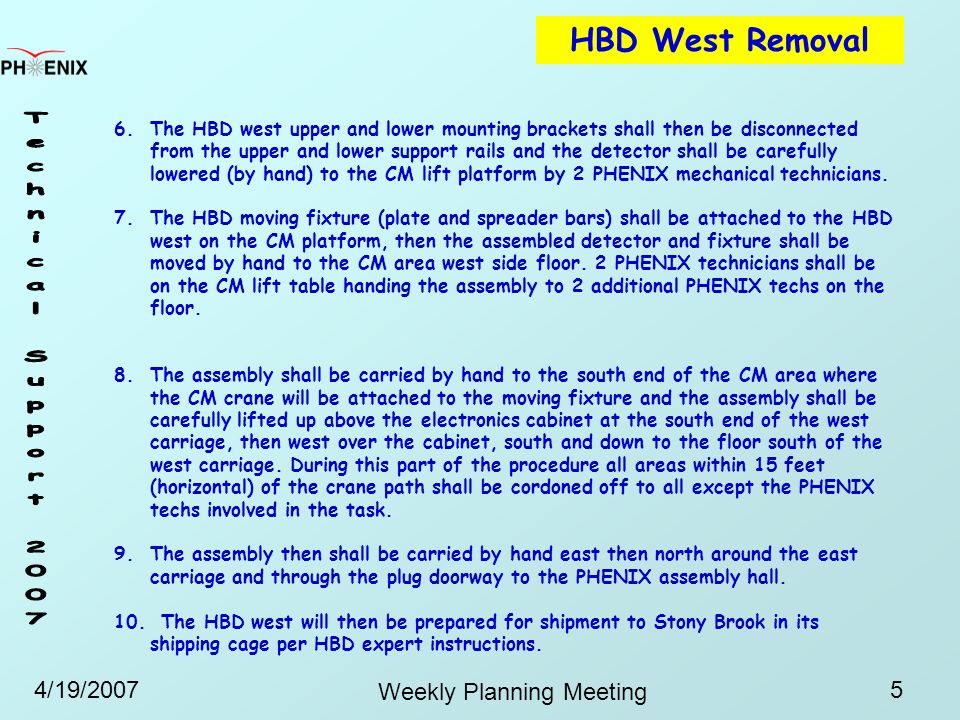 HBD West Removal

PHENIX

Technical Support 2007

6. The HBD west upper and lower mounting brackets shall then be disconnected from the upper and lower support rails and the detector shall be carefully lowered (by hand) to the CM lift platform by 2 PHENIX mechanical technicians.

7. The HBD moving fixture (plate and spreader bars) shall be attached to the HBD west on the CM platform, then the assembled detector and fixture shall be moved by hand to the CM area west side floor. 2 PHENIX technicians shall be on the CM lift table handing the assembly to 2 additional PHENIX techs on the floor.

8. The assembly shall be carried by hand to the south end of the CM area where the CM crane will be attached to the moving fixture and the assembly shall be carefully lifted up above the electronics cabinet at the south end of the west carriage, then west over the cabinet, south and down to the floor south of the west carriage. During this part of the procedure all areas within 15 feet (horizontal) of the crane path shall be cordoned off to all except the PHENIX techs involved in the task.

9. The assembly then shall be carried by hand east then north around the east carriage and through the plug doorway to the PHENIX assembly hall.

10. The HBD west will then be prepared for shipment to Stony Brook in its shipping cage per HBD expert instructions.

4/19/2007

Weekly Planning Meeting

5